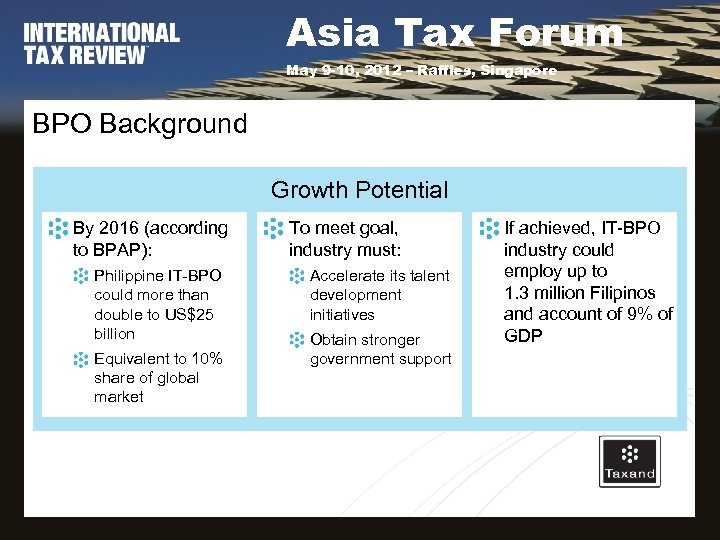 INTERNATIONAL TAX REVIEW

Asia Tax Forum

May 9-10, 2012 – Raffles, Singapore

BPO Background

Growth Potential

By 2016 (according to BPAP):

Philippine IT-BPO could more than double to US$25 billion

Equivalent to 10% share of global market

To meet goal, industry must:

Accelerate its talent development initiatives

Obtain stronger government support

If achieved, IT-BPO industry could employ up to 1.3 million Filipinos and account of 9% of GDP

Taxand